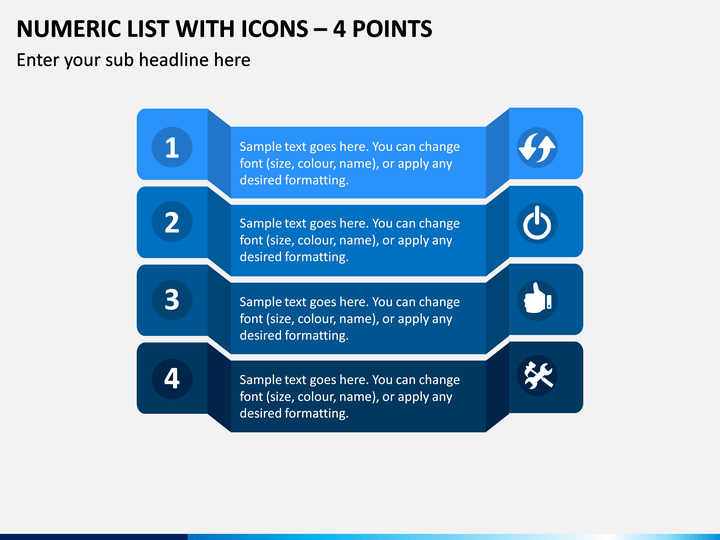 NUMERIC LIST WITH ICONS – 4 POINTS

Enter your sub headline here

1

Sample text goes here. You can change font (size, colour, name), or apply any desired formatting.

2

Sample text goes here. You can change font (size, colour, name), or apply any desired formatting.

3

Sample text goes here. You can change font (size, colour, name), or apply any desired formatting.

4

Sample text goes here. You can change font (size, colour, name), or apply any desired formatting.